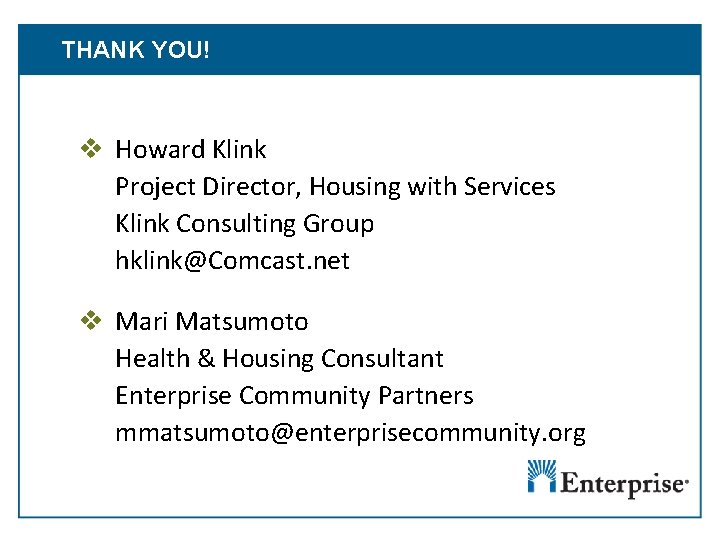 THANK YOU!

❖ Howard Klink
Project Director, Housing with Services
Klink Consulting Group
hklink@Comcast.net

❖ Mari Matsumoto
Health & Housing Consultant
Enterprise Community Partners
mmatsumoto@enterprisecommunity.org

Enterprise